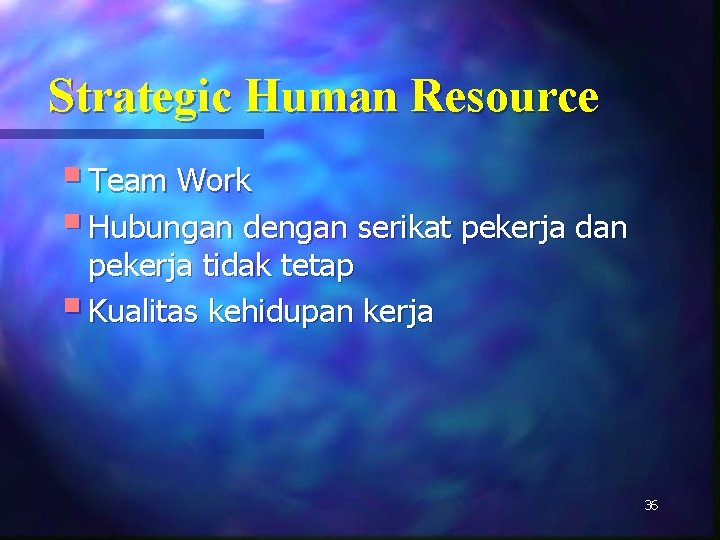 Strategic Human Resource

- Team Work
- Hubungan dengan serikat pekerja dan pekerja tidak tetap
- Kualitas kehidupan kerja

36